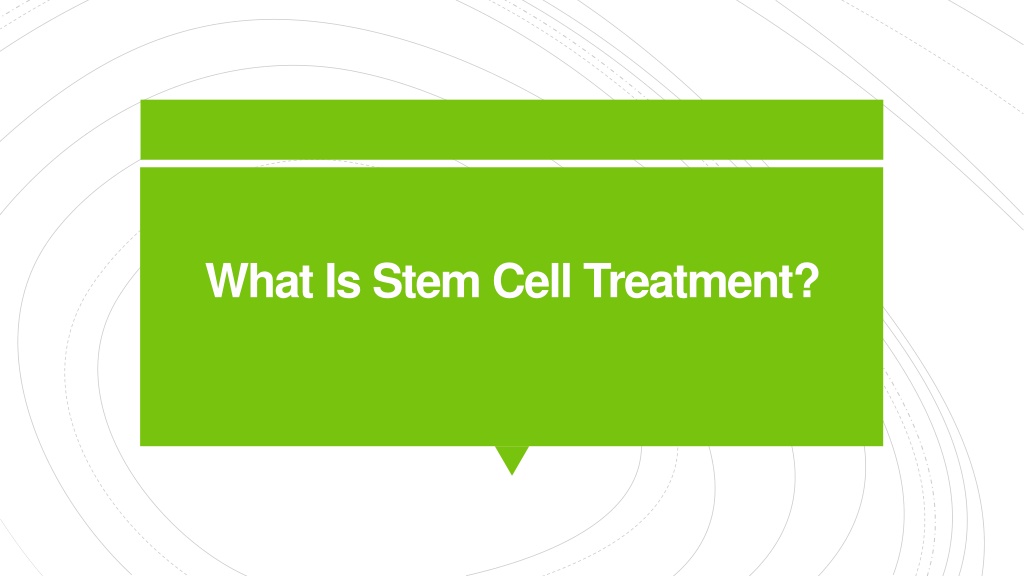 What Is Stem Cell Treatment?